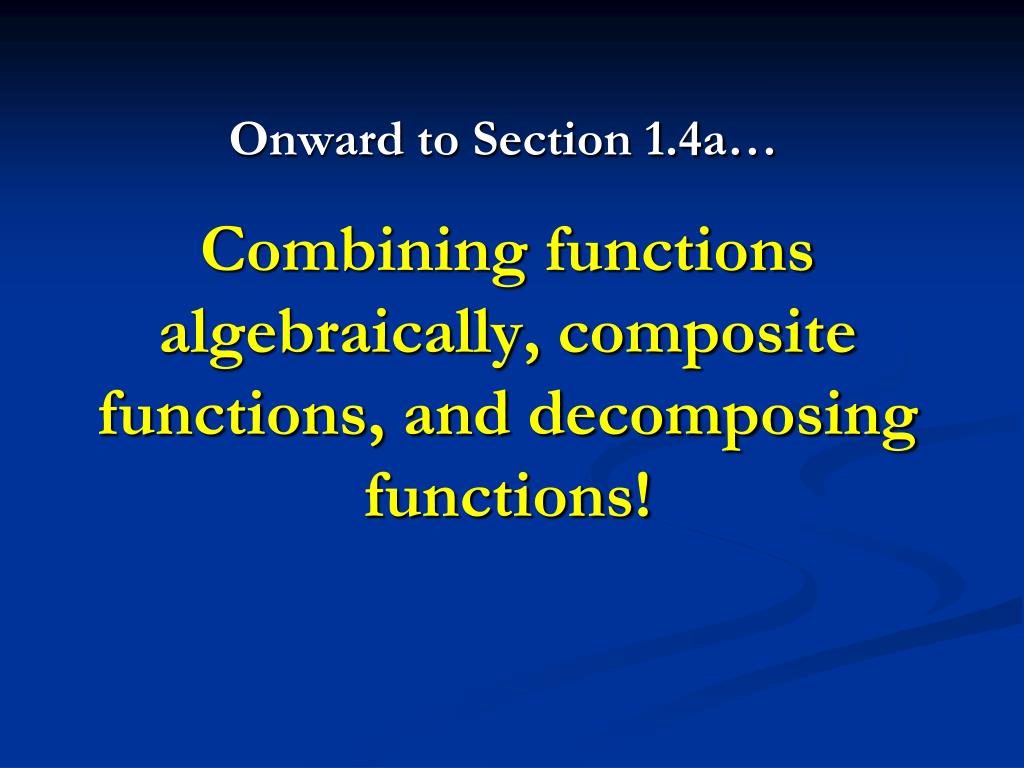 Onward to Section 1.4a…

Combining functions algebraically, composite functions, and decomposing functions!